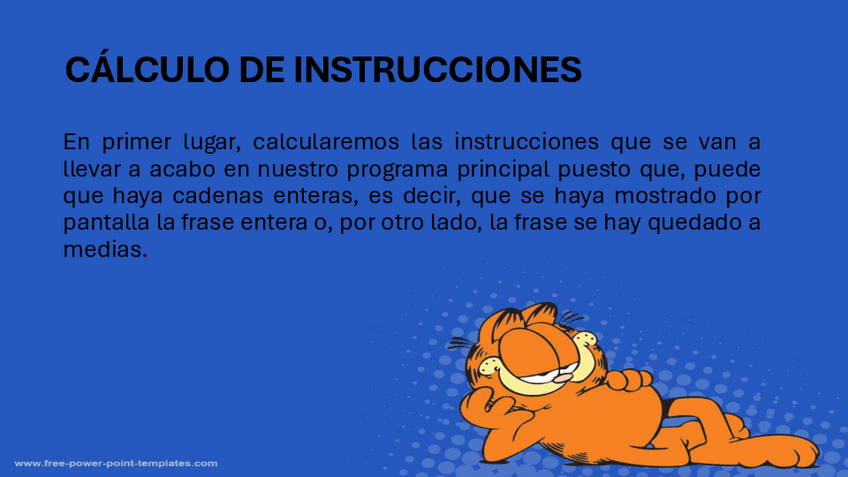 CÁLCULO DE INSTRUCCIONES

En primer lugar, calcularemos las instrucciones que se van a llevar a acabo en nuestro programa principal puesto que, puede que haya cadenas enteras, es decir, que se haya mostrado por pantalla la frase entera o, por otro lado, la frase se hay quedado a medias.

www.free-power-point-templates.com